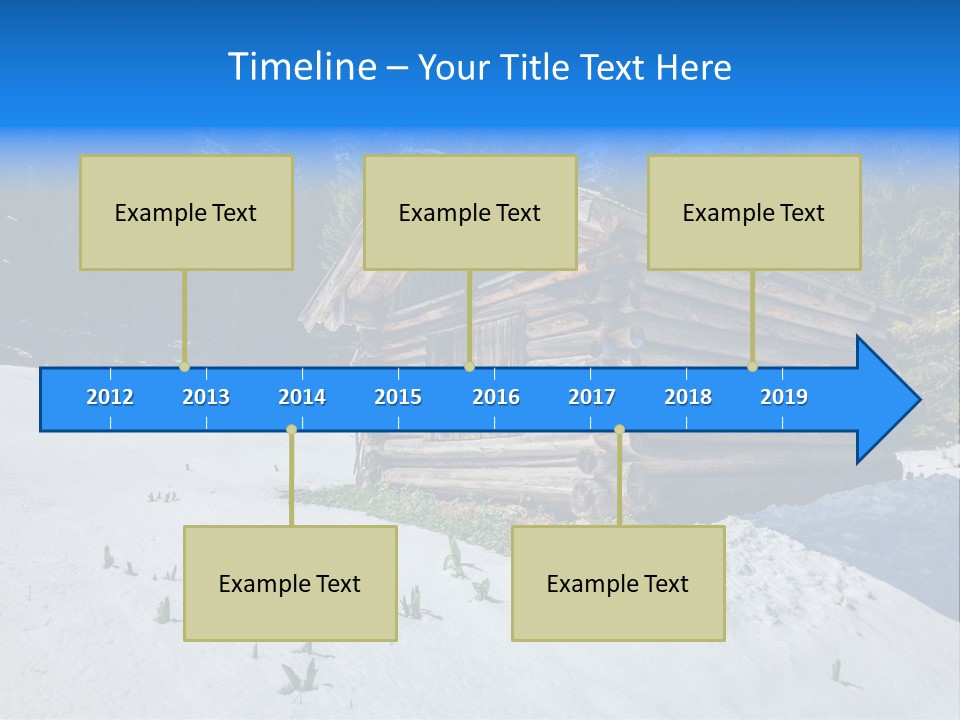 Timeline – Your Title Text Here

Example Text

Example Text

Example Text

2012 2013 2014 2015 2016 2017 2018 2019

Example Text

Example Text